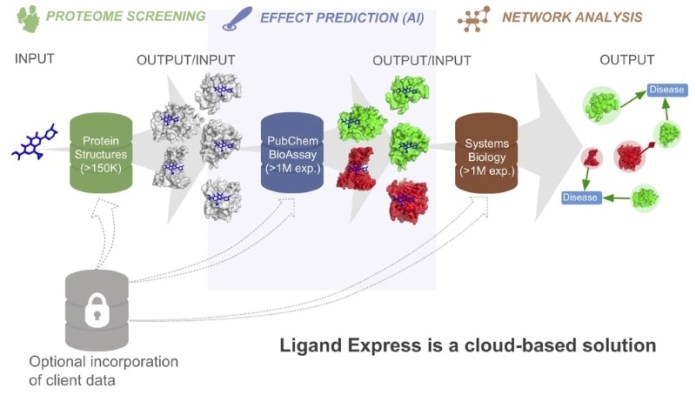 PROTEOME SCREENING
EFFECT PREDICTION (AI)
NETWORK ANALYSIS

INPUT
OUTPUT/INPUT
OUTPUT/INPUT
OUTPUT

Protein Structures (>150K)

PubChem BioAssay (>1M exp.)

Systems Biology (>1M exp.)

Disease
Disease

Optional incorporation of client data

Ligand Express is a cloud-based solution